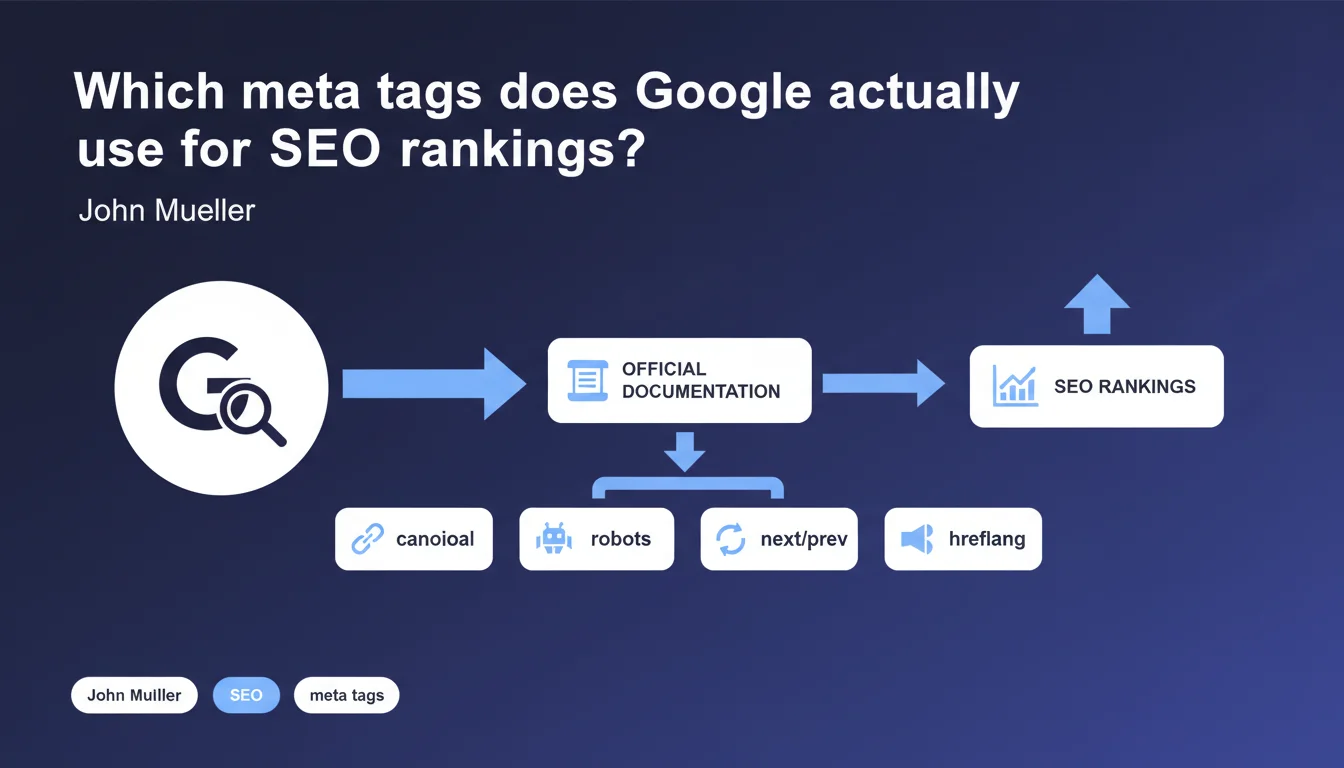 Which meta tags does Google actually use for SEO rankings?

John Mueller

G

OFFICIAL DOCUMENTATION

SEO RANKINGS

canoioal

robots

next/prev

hreflang

John Muller

SEO

meta tags